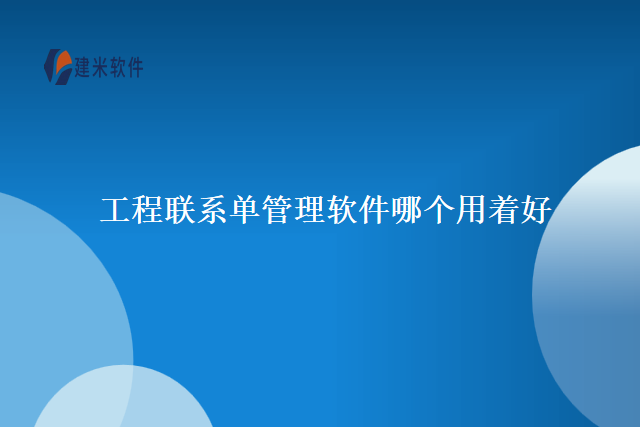 建米软件

工程联系单管理软件哪个用着好